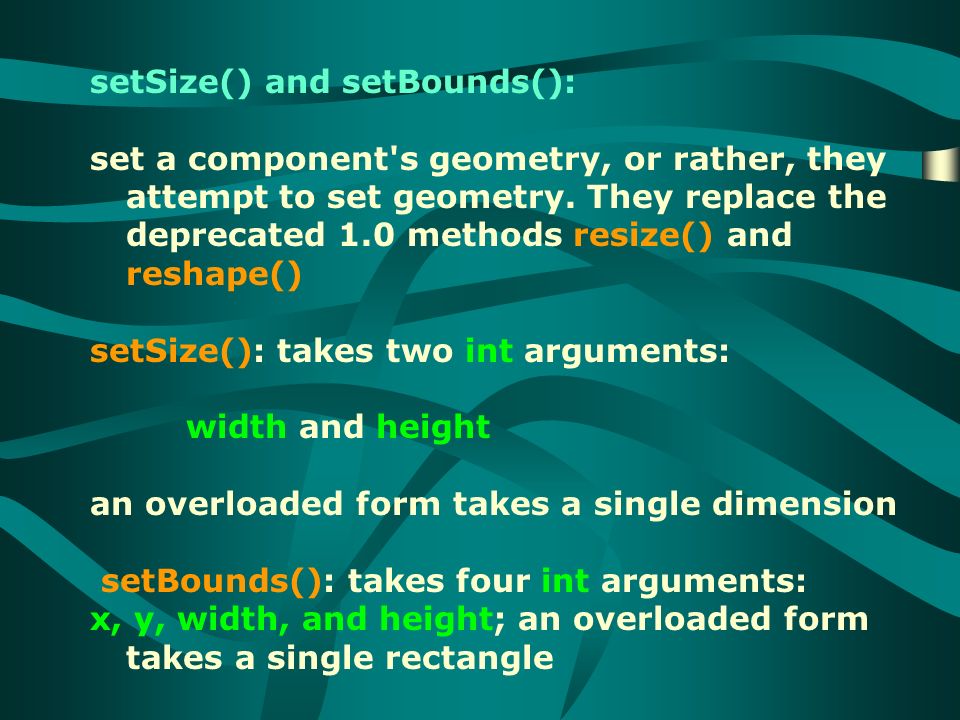 setSize() and setBounds():

set a component's geometry, or rather, they attempt to set geometry. They replace the deprecated 1.0 methods resize() and reshape()

setSize(): takes two int arguments:

width and height

an overloaded form takes a single dimension

setBounds(): takes four int arguments: x, y, width, and height; an overloaded form takes a single rectangle